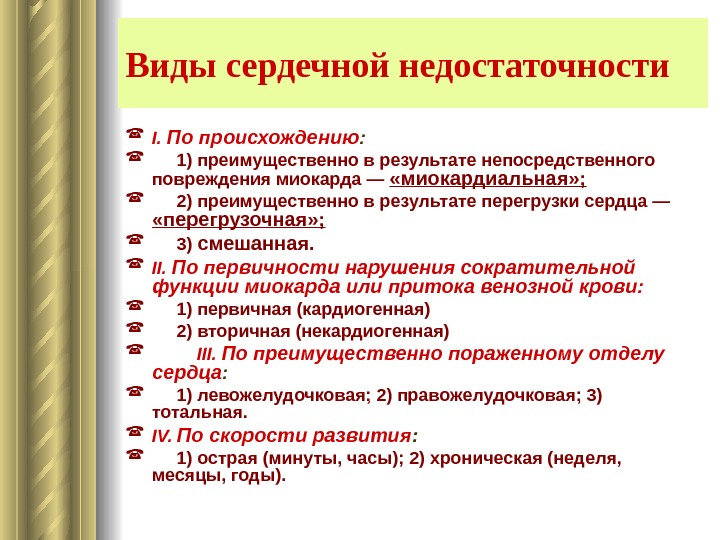 Виды сердечной недостаточности

I. По происхождению:

1) преимущественно в результате непосредственного повреждения миокарда — «миокардиальная»;

2) преимущественно в результате перегрузки сердца — «перегрузочная»;

3) смешанная.

II. По первичности нарушения сократительной функции миокарда или притока венозной крови:

1) первичная (кардиогенная)

2) вторичная (некардиогенная)

III. По преимущественно пораженному отделу сердца:

1) левожелудочковая; 2) правожелудочковая; 3) тотальная.

IV. По скорости развития:

1) острая (минуты, часы); 2) хроническая (неделя, месяцы, годы).